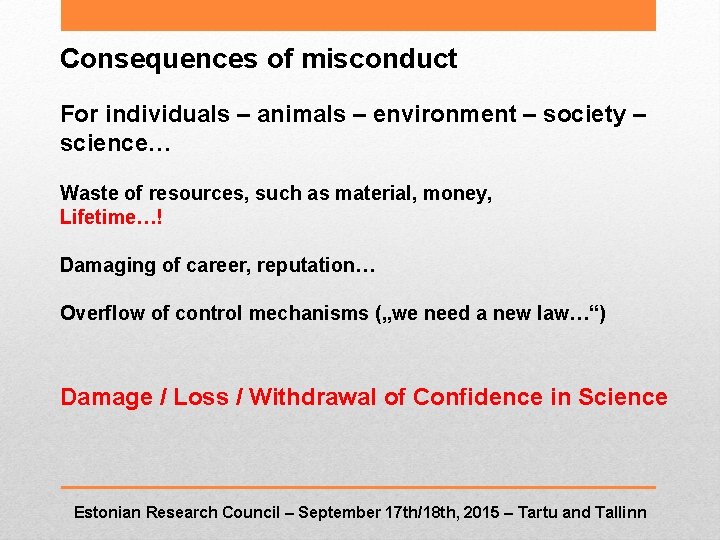 Consequences of misconduct

For individuals – animals – environment – society – science…

Waste of resources, such as material, money, Lifetime…!

Damaging of career, reputation…

Overflow of control mechanisms („we need a new law…“)

Damage / Loss / Withdrawal of Confidence in Science

Estonian Research Council – September 17th/18th, 2015 – Tartu and Tallinn